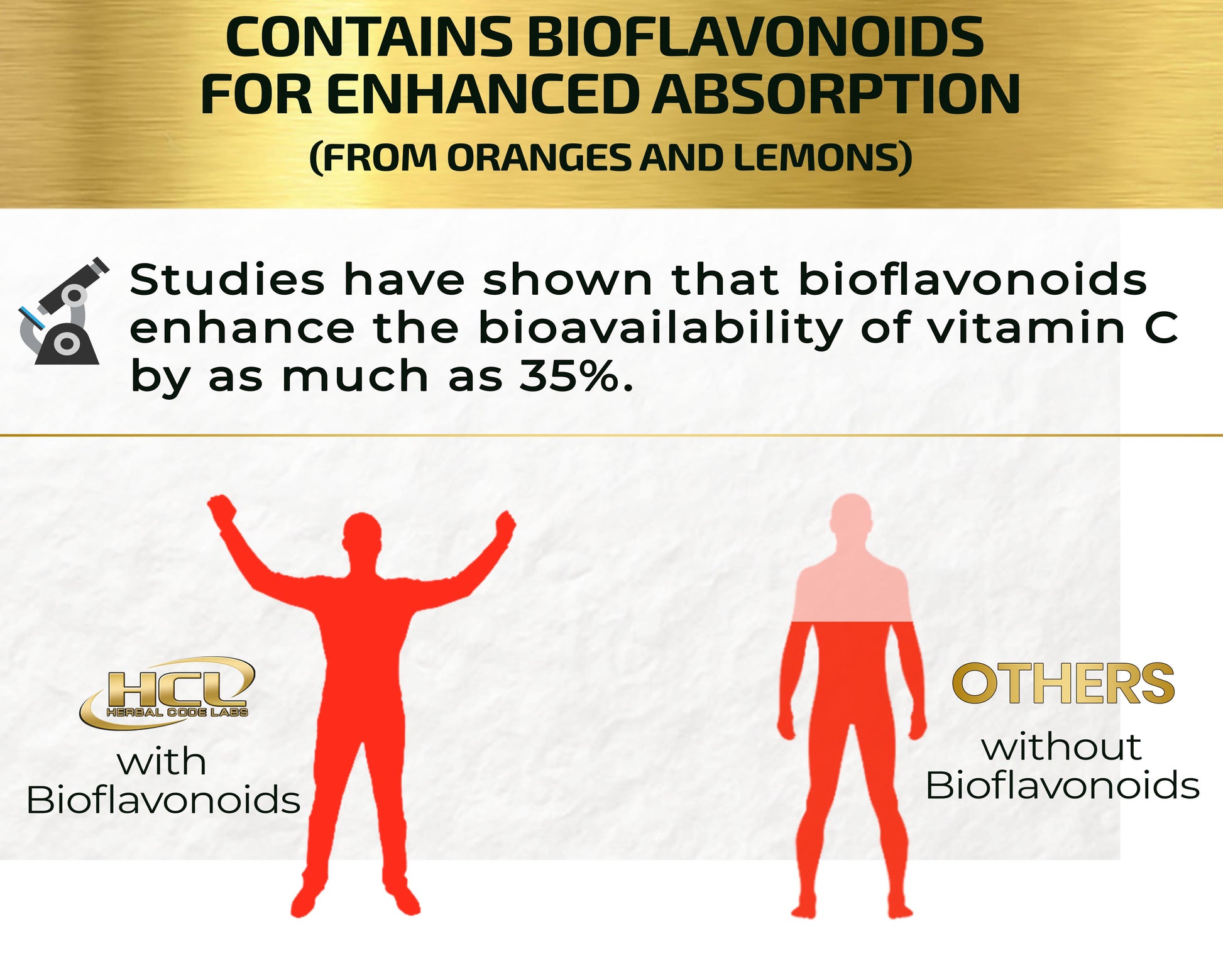 CONTAINS BIOFLAVONOIDS FOR ENHANCED ABSORPTION

(FROM ORANGES AND LEMONS)

Studies have shown that bioflavonoids enhance the bioavailability of vitamin C by as much as 35%.

HCL
HERBAL CODE LABS

with Bioflavonoids

OTHERS

without Bioflavonoids